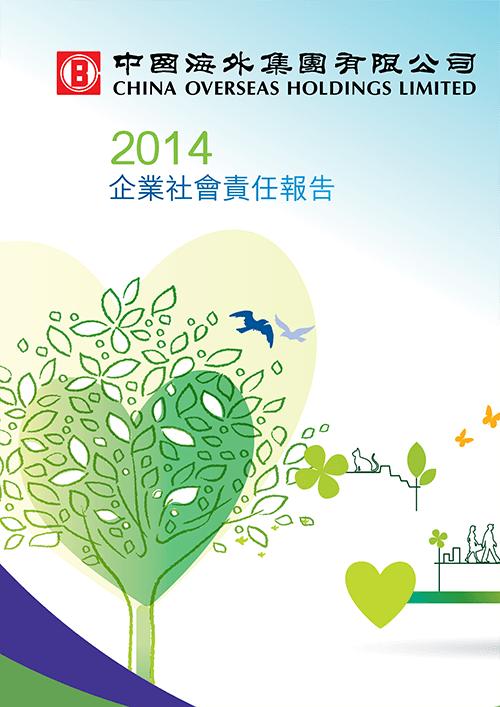 中國海外集團有限公司
CHINA OVERSEAS HOLDINGS LIMITED

2014
企業社會責任報告